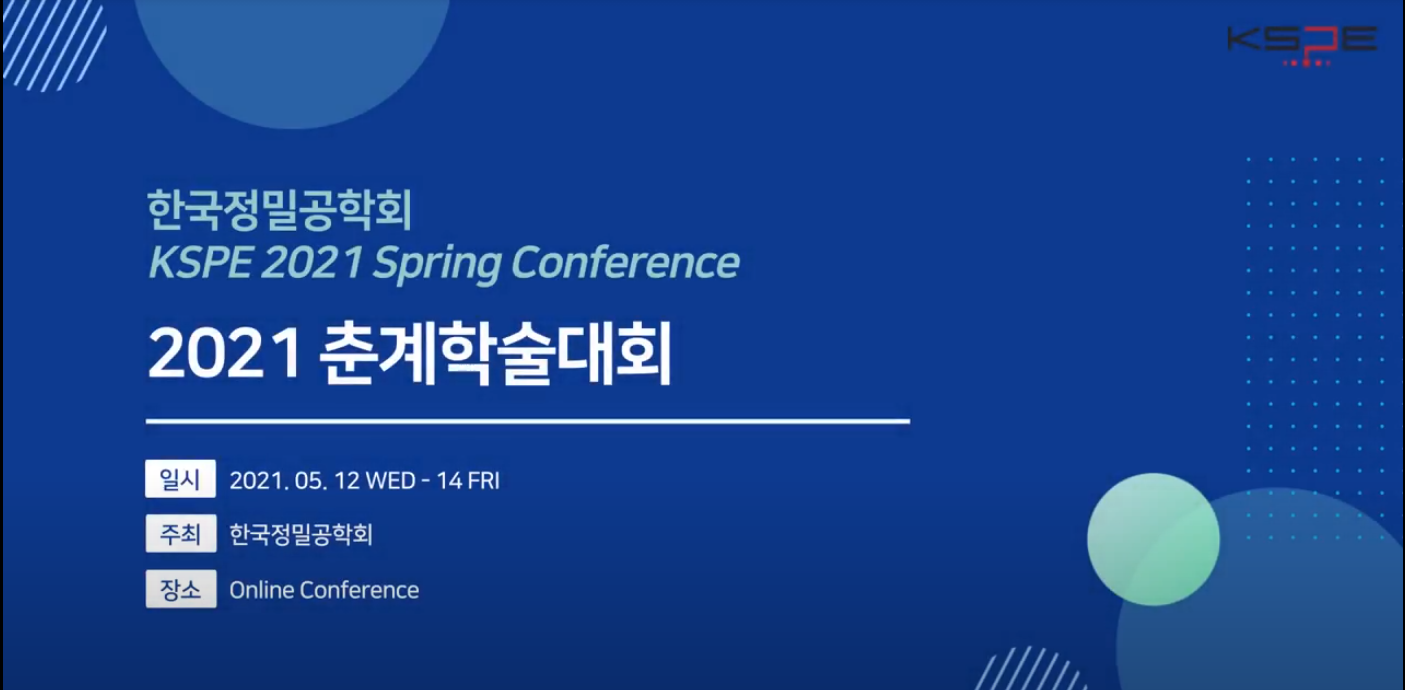 KSPE

한국정밀공학회
KSPE 2021 Spring Conference

2021 춘계학술대회

일시 2021. 05. 12 WED - 14 FRI

주최 한국정밀공학회

장소 Online Conference